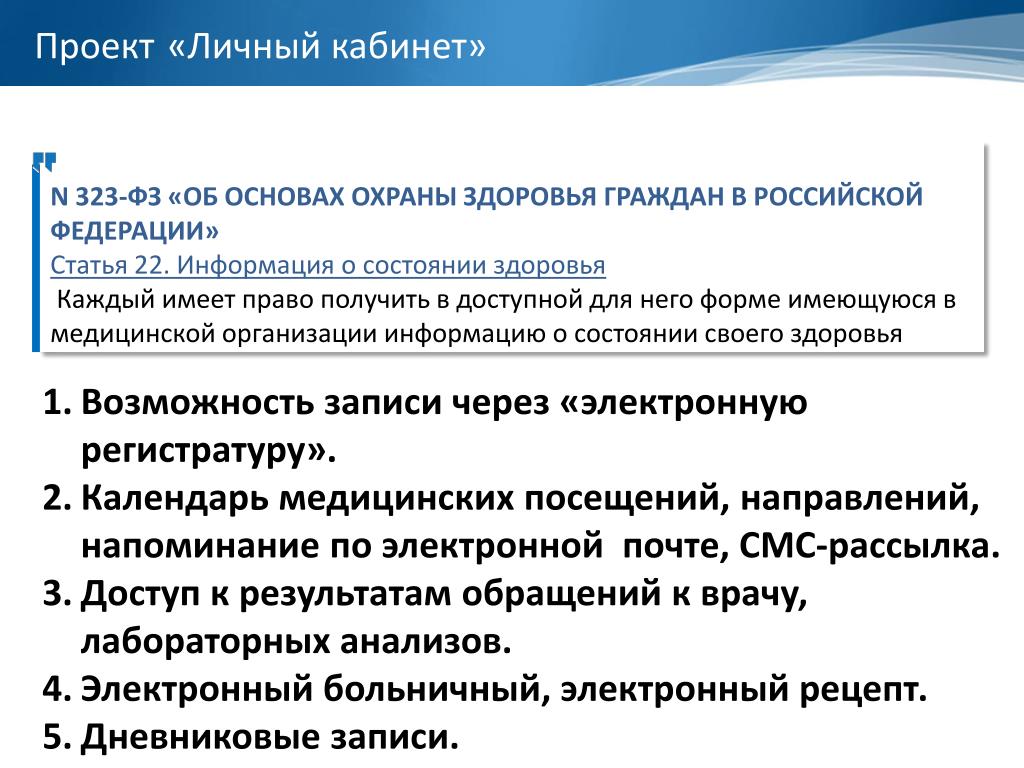 Проект «Личный кабинет»

N 323-ФЗ «ОБ ОСНОВАХ ОХРАНЫ ЗДОРОВЬЯ ГРАЖДАН В РОССИЙСКОЙ ФЕДЕРАЦИИ»
Статья 22. Информация о состоянии здоровья
Каждый имеет право получить в доступной для него форме имеющуюся в медицинской организации информацию о состоянии своего здоровья

1. Возможность записи через «электронную регистратуру».
2. Календарь медицинских посещений, направлений, напоминание по электронной почте, СМС-рассылка.
3. Доступ к результатам обращений к врачу, лабораторных анализов.
4. Электронный больничный, электронный рецепт.
5. Дневниковые записи.